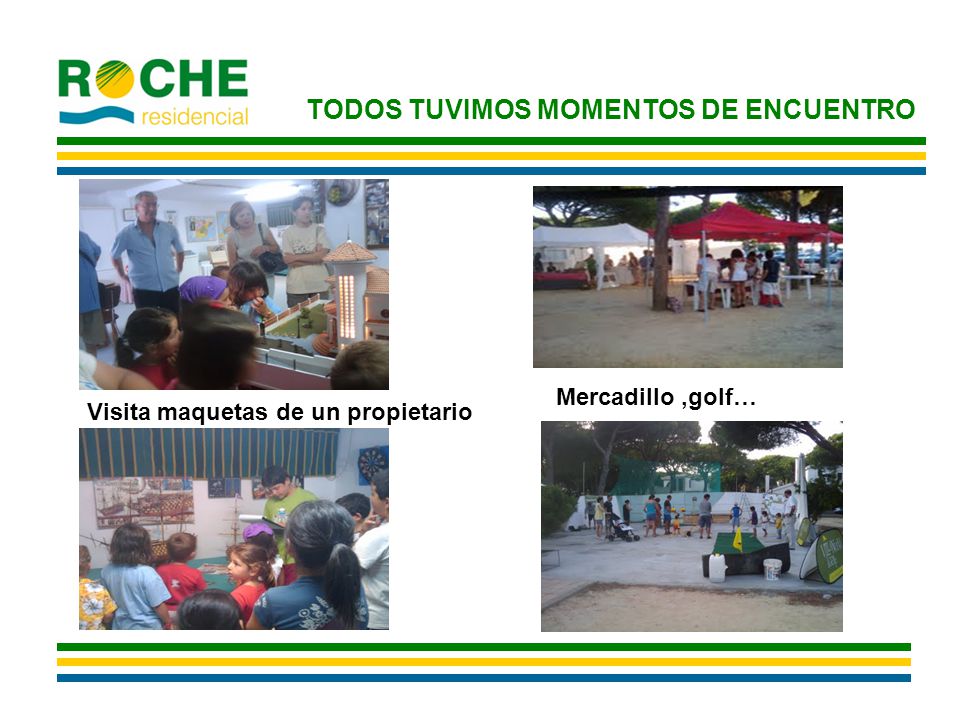 ROCHE
residencial

TODOS TUVIMOS MOMENTOS DE ENCUENTRO

Visita maquetas de un propietario

Mercadillo ,golf…